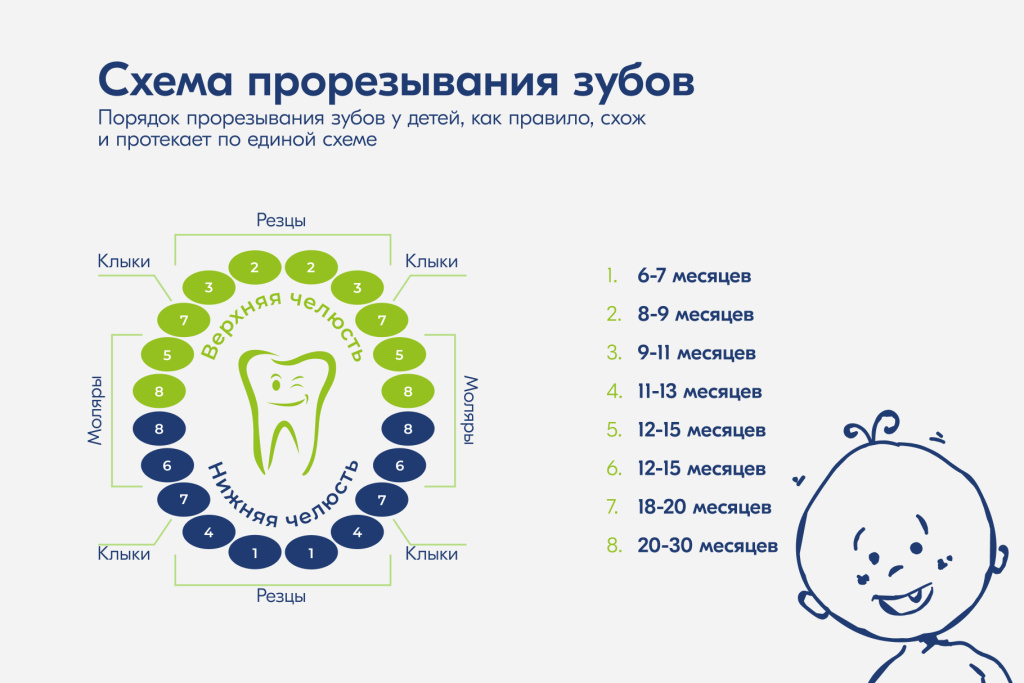 Схема прорезывания зубов

Порядок прорезывания зубов у детей, как правило, схож и протекает по единой схеме

Резцы

Клыки

Клыки

2 2

3 3

7 7

5 5

8 8

Верхняя челюсть

Моляры

Моляры

8 8

6 6

7 7

4 4

1 1

Нижняя челюсть

Клыки

Клыки

Резцы

1. 6-7 месяцев
2. 8-9 месяцев
3. 9-11 месяцев
4. 11-13 месяцев
5. 12-15 месяцев
6. 12-15 месяцев
7. 18-20 месяцев
8. 20-30 месяцев